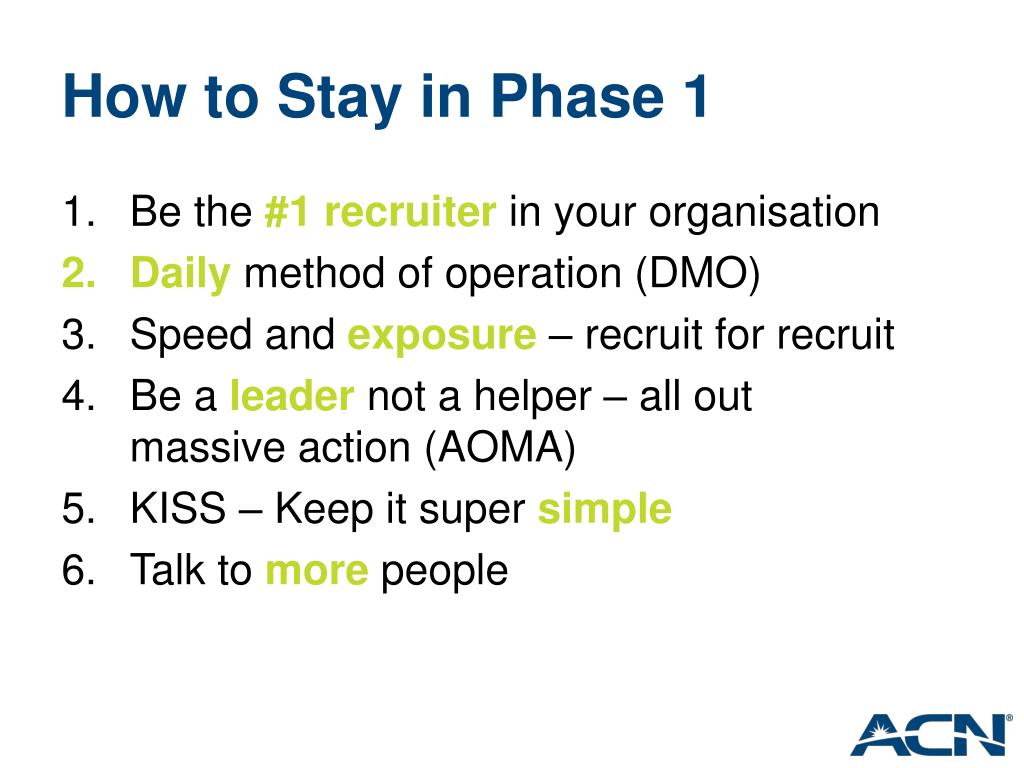 How to Stay in Phase 1

1. Be the #1 recruiter in your organisation
2. Daily method of operation (DMO)
3. Speed and exposure – recruit for recruit
4. Be a leader not a helper – all out massive action (AOMA)
5. KISS – Keep it super simple
6. Talk to more people

ACN®